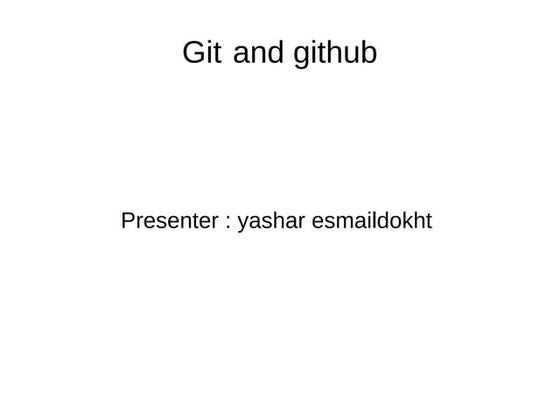 Git and github

Presenter : yashar esmaildokht